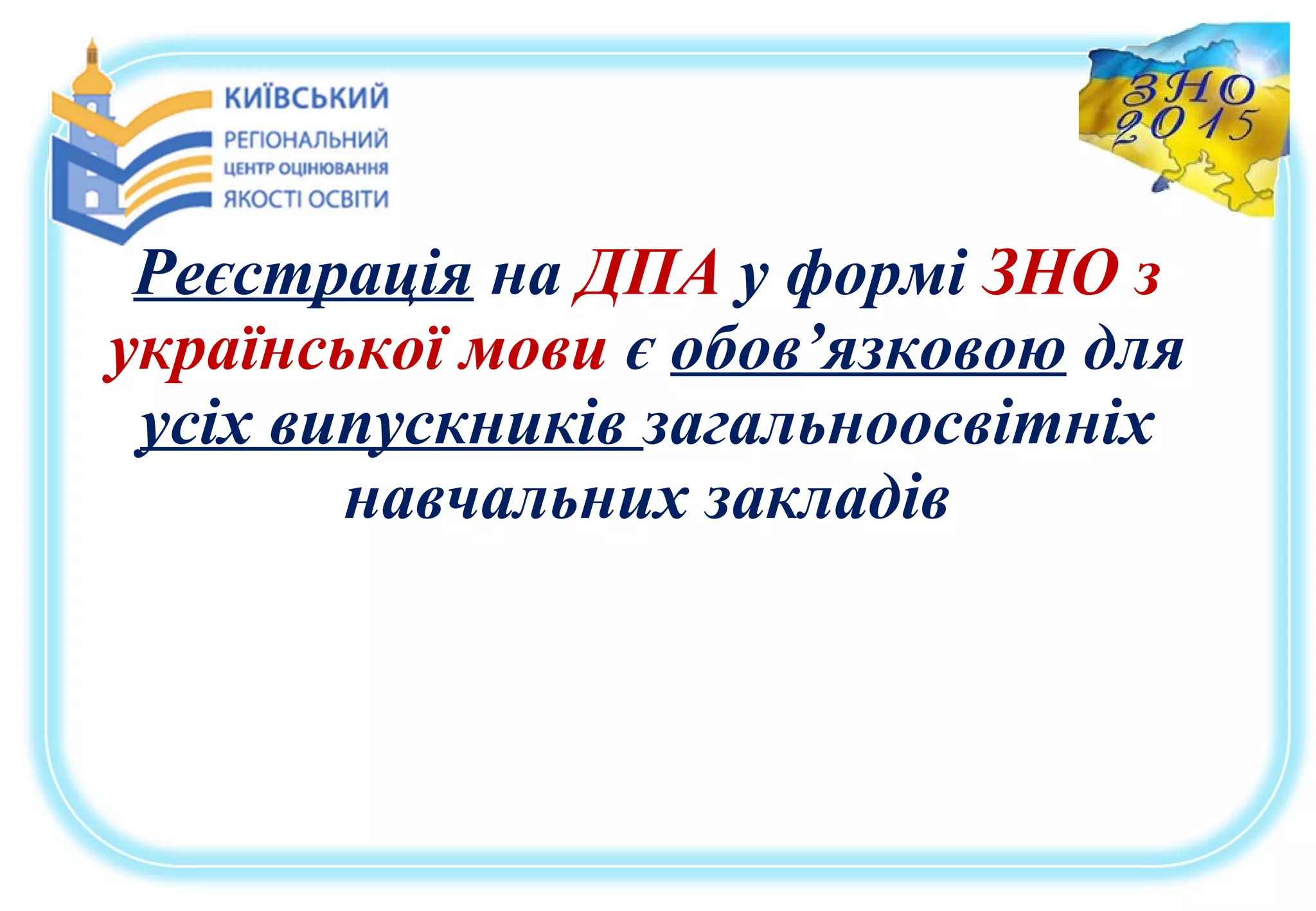 КИЇВСЬКИЙ РЕГІОНАЛЬНИЙ ЦЕНТР ОЦІНЮВАННЯ ЯКОСТІ ОСВІТИ

ЗНО 2015

Реєстрація на ДПА у формі ЗНО з української мови є обов’язковою для усіх випускників загальноосвітніх навчальних закладів